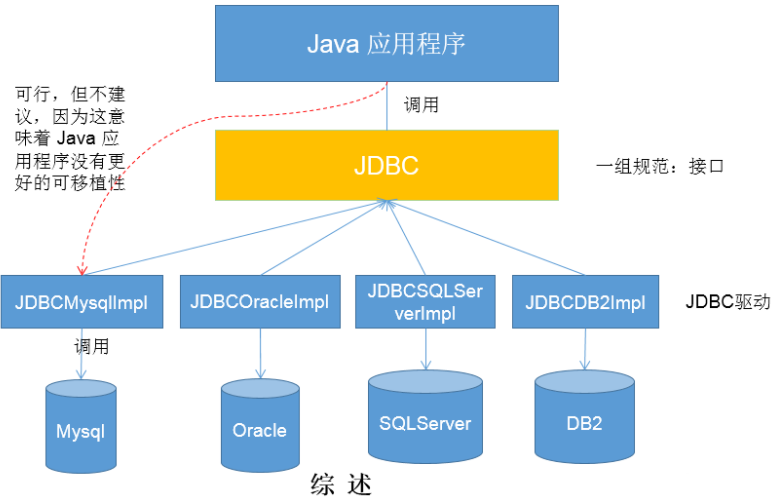 Java 应用程序

可行，但不建议，因为这意味着 Java 应用程序没有更好的可移植性

调用

JDBC

一组规范：接口

JDBCMysqlImpl

JDBCOracleImpl

JDBCSQLServerImpl

JDBCDB2Impl

JDBC驱动

调用

Mysql

Oracle

SQLServer

DB2

综 述